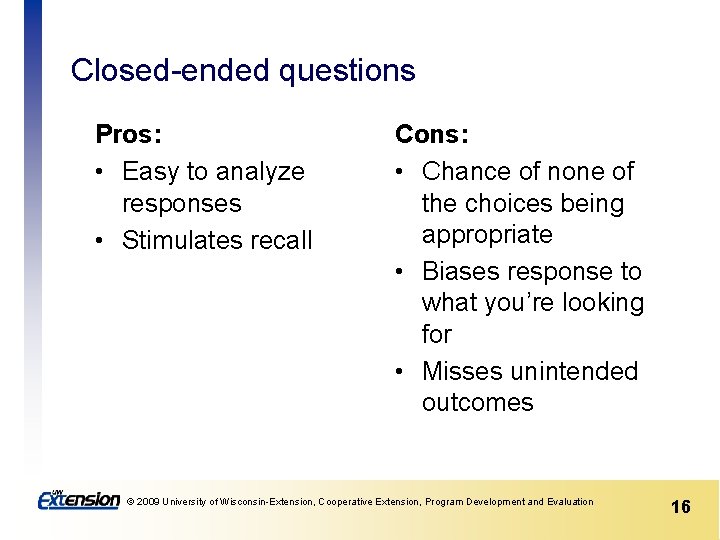 Closed-ended questions

Pros:

• Easy to analyze responses
• Stimulates recall

Cons:

• Chance of none of the choices being appropriate
• Biases response to what you're looking for
• Misses unintended outcomes

UW Extension © 2009 University of Wisconsin-Extension, Cooperative Extension, Program Development and Evaluation

16